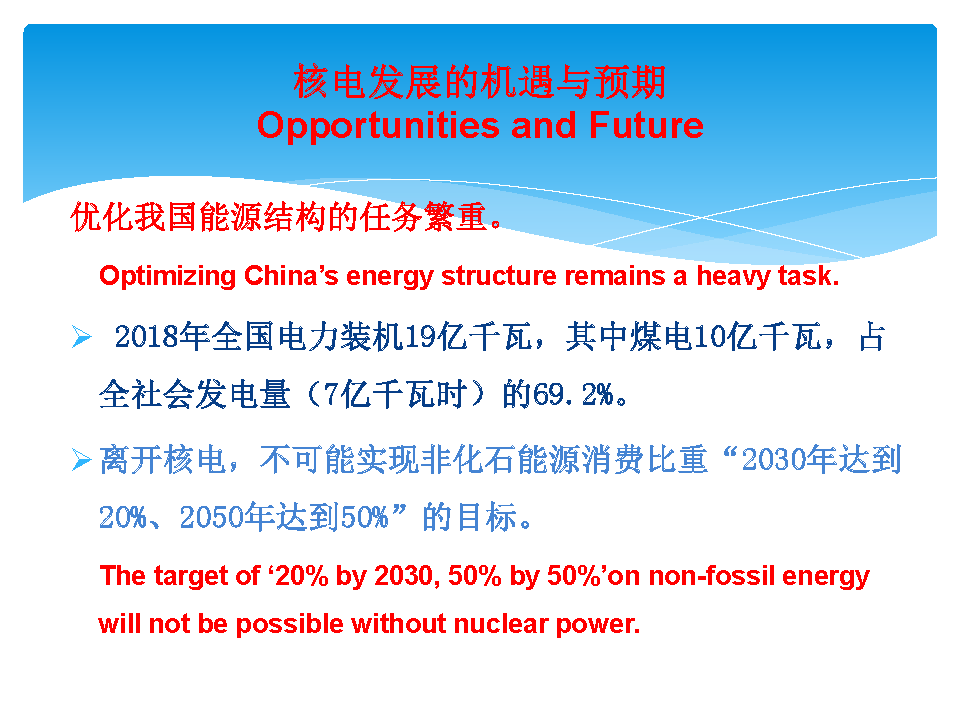 核电发展的机遇与预期
Opportunities and Future

优化我国能源结构的任务繁重。

Optimizing China’s energy structure remains a heavy task.

➢ 2018年全国电力装机19亿千瓦，其中煤电10亿千瓦，占全社会发电量（7亿千瓦时）的69.2%。

➢ 离开核电，不可能实现非化石能源消费比重“2030年达到20%、2050年达到50%”的目标。

The target of ‘20% by 2030, 50% by 50%’on non-fossil energy will not be possible without nuclear power.